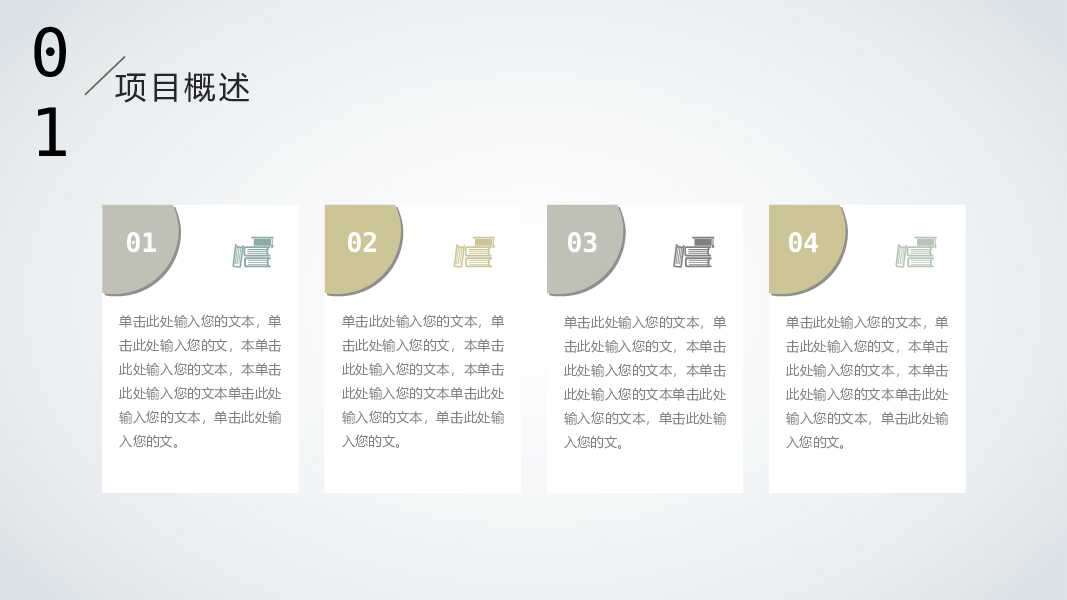 01

项目概述

01

单击此处输入您的文本，单击此处输入您的文，本单击此处输入您的文本，本单击此处输入您的文本单击此处输入您的文本，单击此处输入您的文。

02

单击此处输入您的文本，单击此处输入您的文，本单击此处输入您的文本，本单击此处输入您的文本单击此处输入您的文本，单击此处输入您的文。

03

单击此处输入您的文本，单击此处输入您的文，本单击此处输入您的文本，本单击此处输入您的文本单击此处输入您的文本，单击此处输入您的文。

04

单击此处输入您的文本，单击此处输入您的文，本单击此处输入您的文本，本单击此处输入您的文本单击此处输入您的文本，单击此处输入您的文。